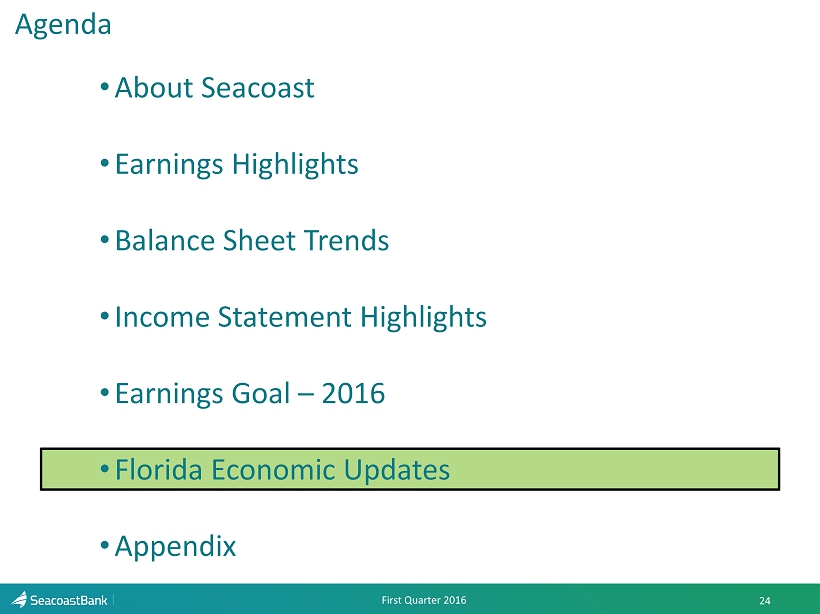 Agenda

• About Seacoast

• Earnings Highlights

• Balance Sheet Trends

• Income Statement Highlights

• Earnings Goal – 2016

• Florida Economic Updates

• Appendix

SeacoastBank

First Quarter 2016

24